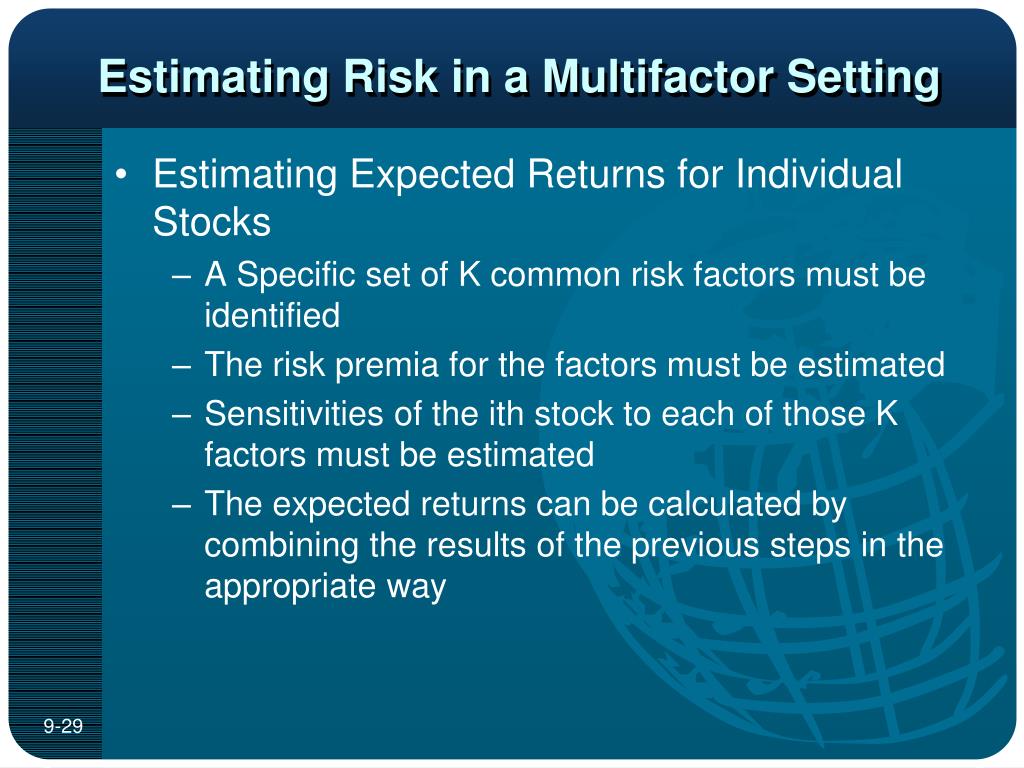 Estimating Risk in a Multifactor Setting

• Estimating Expected Returns for Individual Stocks
– A Specific set of K common risk factors must be identified
– The risk premia for the factors must be estimated
– Sensitivities of the ith stock to each of those K factors must be estimated
– The expected returns can be calculated by combining the results of the previous steps in the appropriate way

9-29